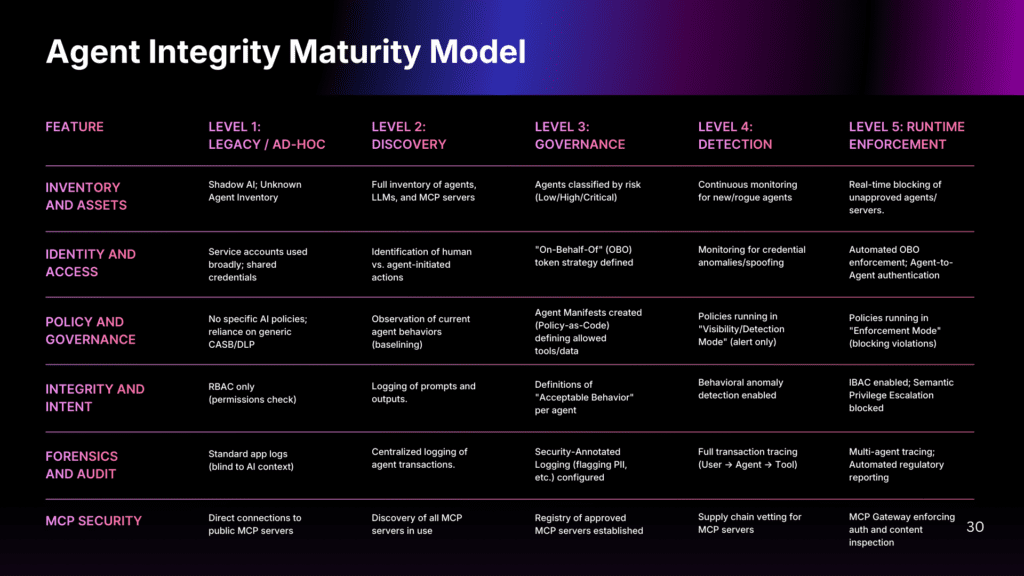 Agent Integrity Maturity Model

| FEATURE | LEVEL 1: LEGACY / AD-HOC | LEVEL 2: DISCOVERY | LEVEL 3: GOVERNANCE | LEVEL 4: DETECTION | LEVEL 5: RUNTIME ENFORCEMENT |
|---|---|---|---|---|---|
| INVENTORY AND ASSETS | Shadow AI; Unknown Agent Inventory | Full inventory of agents, LLMs, and MCP servers | Agents classified by risk (Low/High/Critical) | Continuous monitoring for new/rogue agents | Real-time blocking of unapproved agents/ servers. |
| IDENTITY AND ACCESS | Service accounts used broadly; shared credentials | Identification of human vs. agent-initiated actions | "On-Behalf-Of" (OBO) token strategy defined | Monitoring for credential anomalies/spoofing | Automated OBO enforcement; Agent-to-Agent authentication |
| POLICY AND GOVERNANCE | No specific AI policies; reliance on generic CASB/DLP | Observation of current agent behaviors (baselining) | Agent Manifests created (Policy-as-Code) defining allowed tools/data | Policies running in "Visibility/Detection Mode" (alert only) | Policies running in "Enforcement Mode" (blocking violations) |
| INTEGRITY AND INTENT | RBAC only (permissions check) | Logging of prompts and outputs. | Definitions of "Acceptable Behavior" per agent | Behavioral anomaly detection enabled | IBAC enabled; Semantic Privilege Escalation blocked |
| FORENSICS AND AUDIT | Standard app logs (blind to AI context) | Centralized logging of agent transactions. | Security-Annotated Logging (flagging PII, etc.) configured | Full transaction tracing (User → Agent → Tool) | Multi-agent tracing; Automated regulatory reporting |
| MCP SECURITY | Direct connections to public MCP servers | Discovery of all MCP servers in use | Registry of approved MCP servers established | Supply chain vetting for MCP servers | MCP Gateway enforcing auth and content inspection |

30